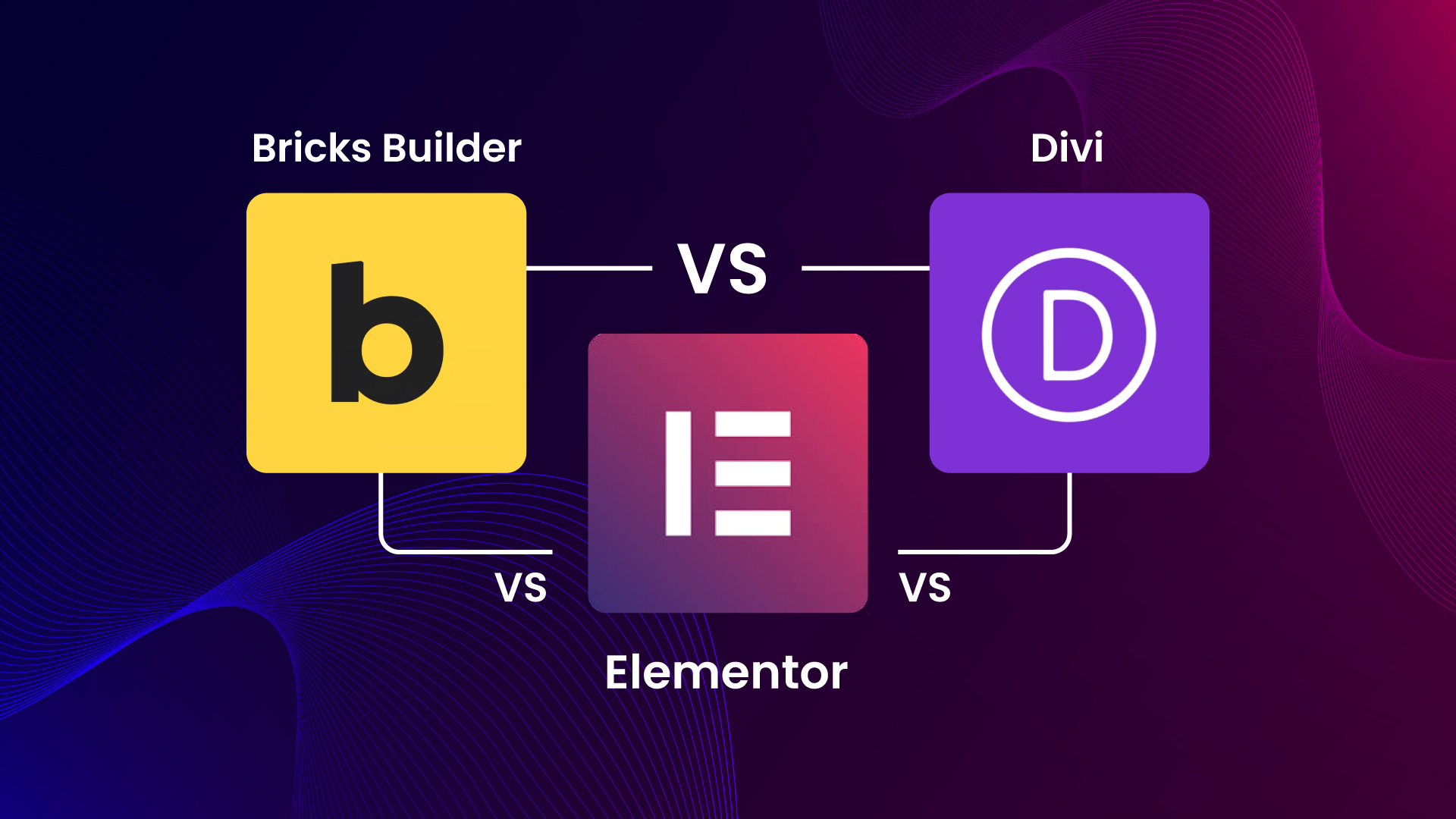 Bricks Builder

Divi

b

VS

D

VS

VS

Elementor